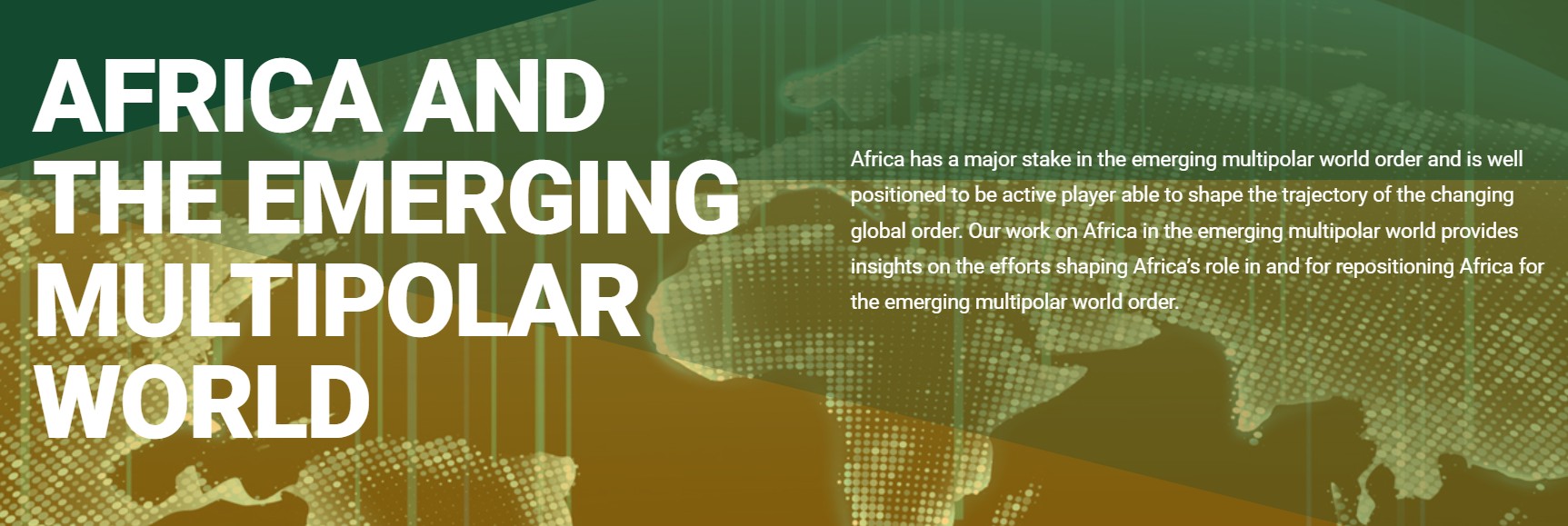 AFRICA AND THE EMERGING MULTIPOLAR WORLD

Africa has a major stake in the emerging multipolar world order and is well positioned to be active player able to shape the trajectory of the changing global order. Our work on Africa in the emerging multipolar world provides insights on the efforts shaping Africa's role in and for repositioning Africa for the emerging multipolar world order.